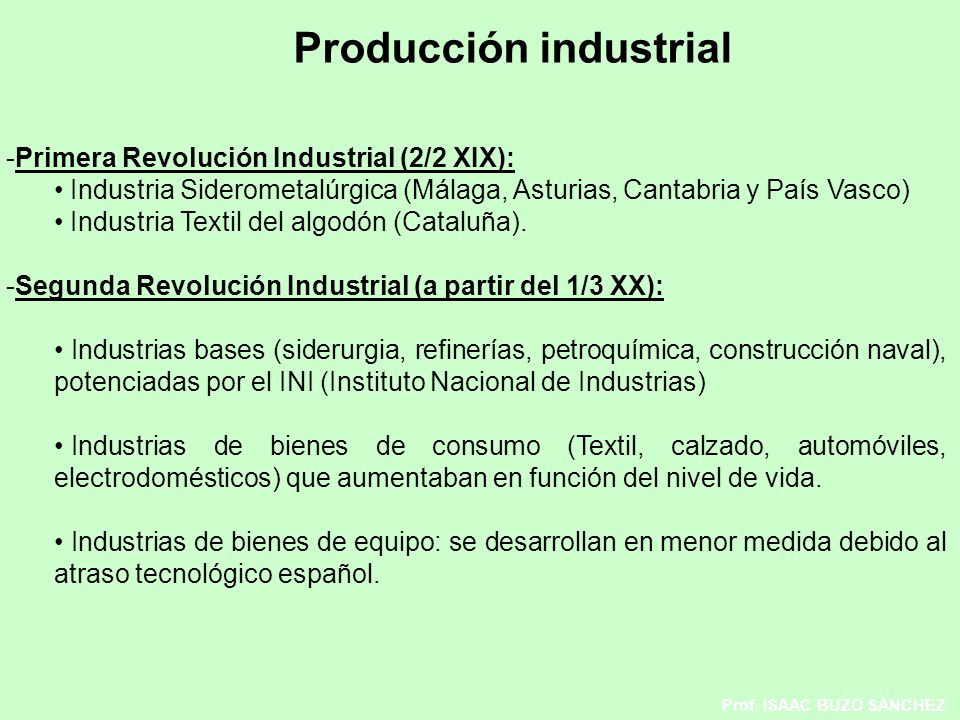 Producción industrial

-Primera Revolución Industrial (2/2 XIX):
• Industria Siderometalúrgica (Málaga, Asturias, Cantabria y País Vasco)
• Industria Textil del algodón (Cataluña).

-Segunda Revolución Industrial (a partir del 1/3 XX):

• Industrias bases (siderurgia, refinerías, petroquímica, construcción naval), potenciadas por el INI (Instituto Nacional de Industrias)

• Industrias de bienes de consumo (Textil, calzado, automóviles, electrodomésticos) que aumentaban en función del nivel de vida.

• Industrias de bienes de equipo: se desarrollan en menor medida debido al atraso tecnológico español.

Prof. ISAAC BUZO SÁNCHEZ